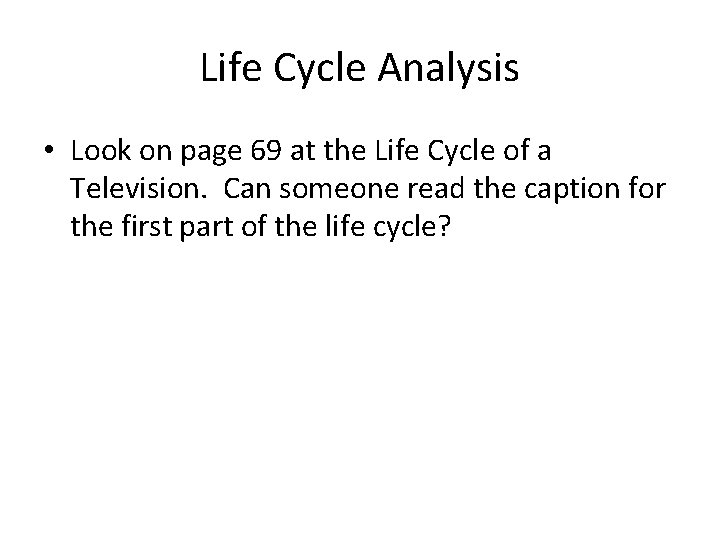 Life Cycle Analysis

• Look on page 69 at the Life Cycle of a Television. Can someone read the caption for the first part of the life cycle?